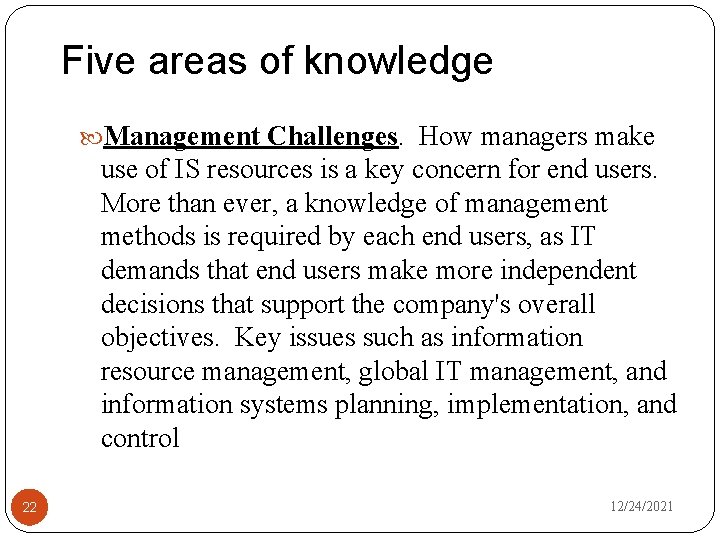 Five areas of knowledge

Management Challenges. How managers make use of IS resources is a key concern for end users. More than ever, a knowledge of management methods is required by each end users, as IT demands that end users make more independent decisions that support the company's overall objectives. Key issues such as information resource management, global IT management, and information systems planning, implementation, and control

22

12/24/2021